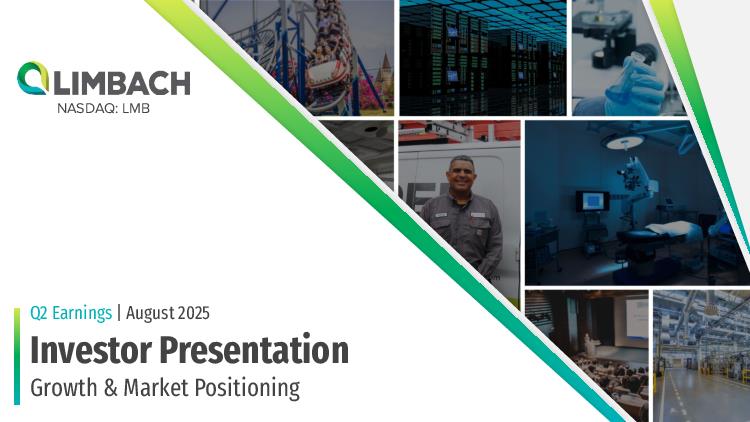 LIMBACH
NASDAQ: LMB

Q2 Earnings | August 2025

Investor Presentation

Growth & Market Positioning